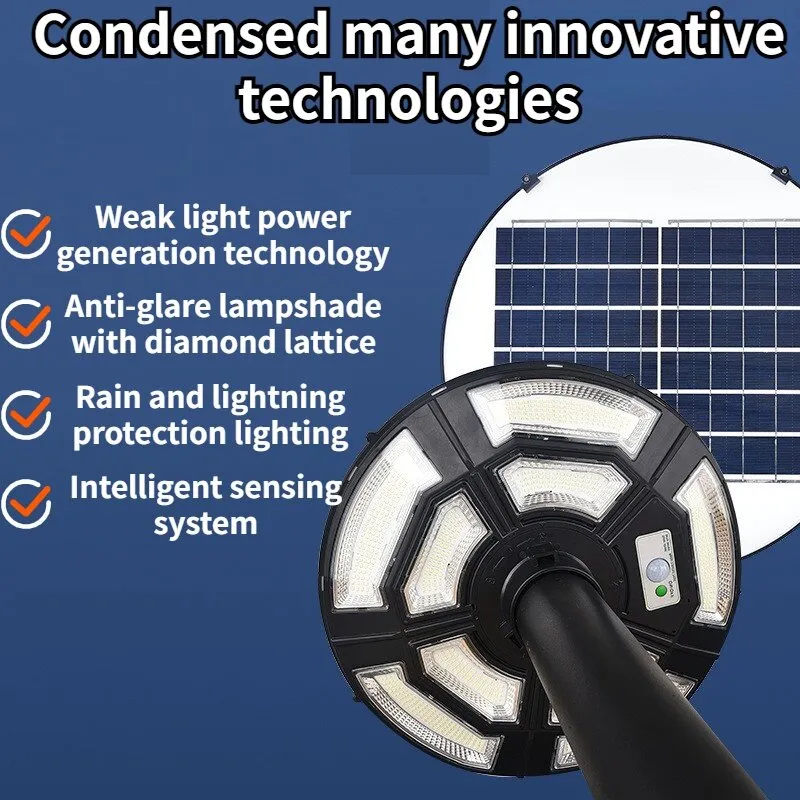 Condensed many innovative technologies

Weak light power generation technology

Anti-glare lampshade with diamond lattice

Rain and lightning protection lighting

Intelligent sensing system